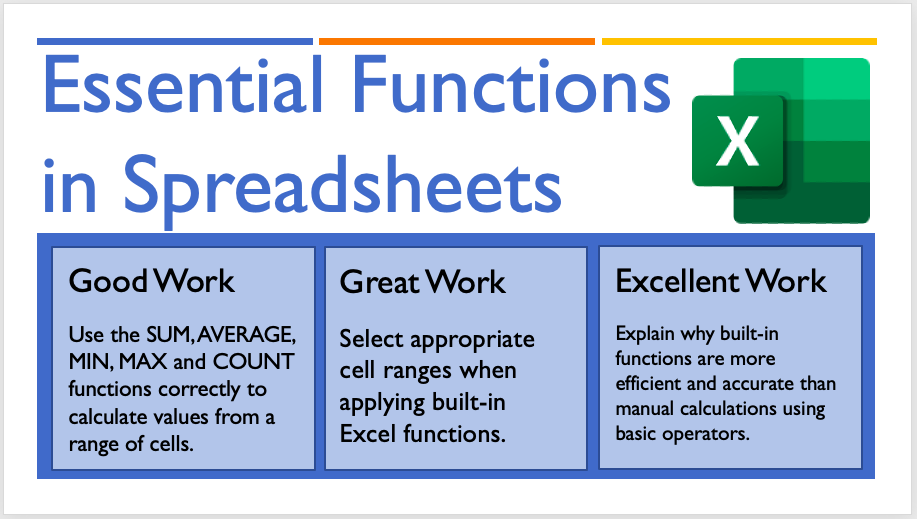 Essential Functions in Spreadsheets

X

Good Work

Use the SUM, AVERAGE, MIN, MAX and COUNT functions correctly to calculate values from a range of cells.

Great Work

Select appropriate cell ranges when applying built-in Excel functions.

Excellent Work

Explain why built-in functions are more efficient and accurate than manual calculations using basic operators.